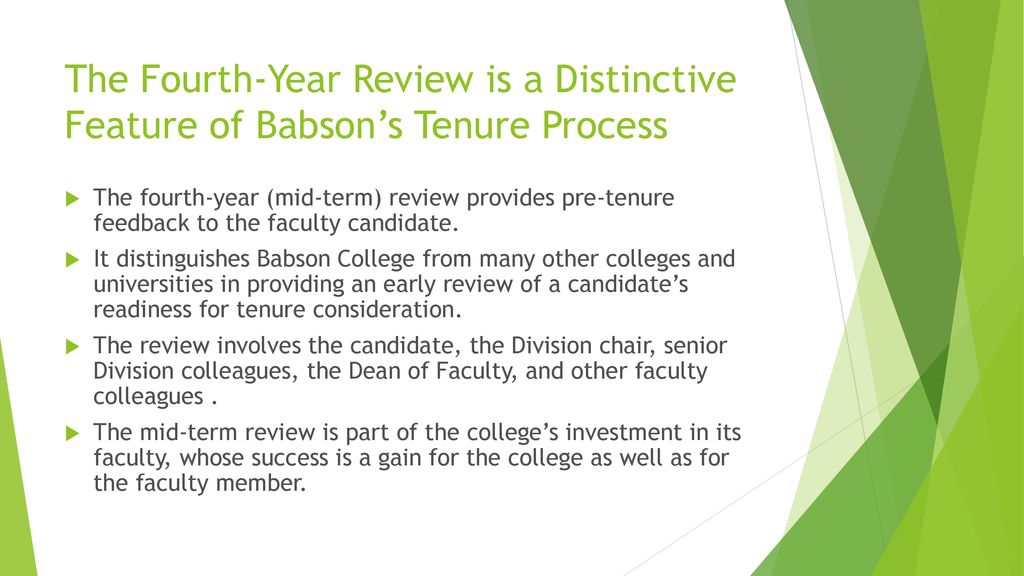 The Fourth-Year Review is a Distinctive Feature of Babson’s Tenure Process

The fourth-year (mid-term) review provides pre-tenure feedback to the faculty candidate.

It distinguishes Babson College from many other colleges and universities in providing an early review of a candidate’s readiness for tenure consideration.

The review involves the candidate, the Division chair, senior Division colleagues, the Dean of Faculty, and other faculty colleagues .

The mid-term review is part of the college’s investment in its faculty, whose success is a gain for the college as well as for the faculty member.